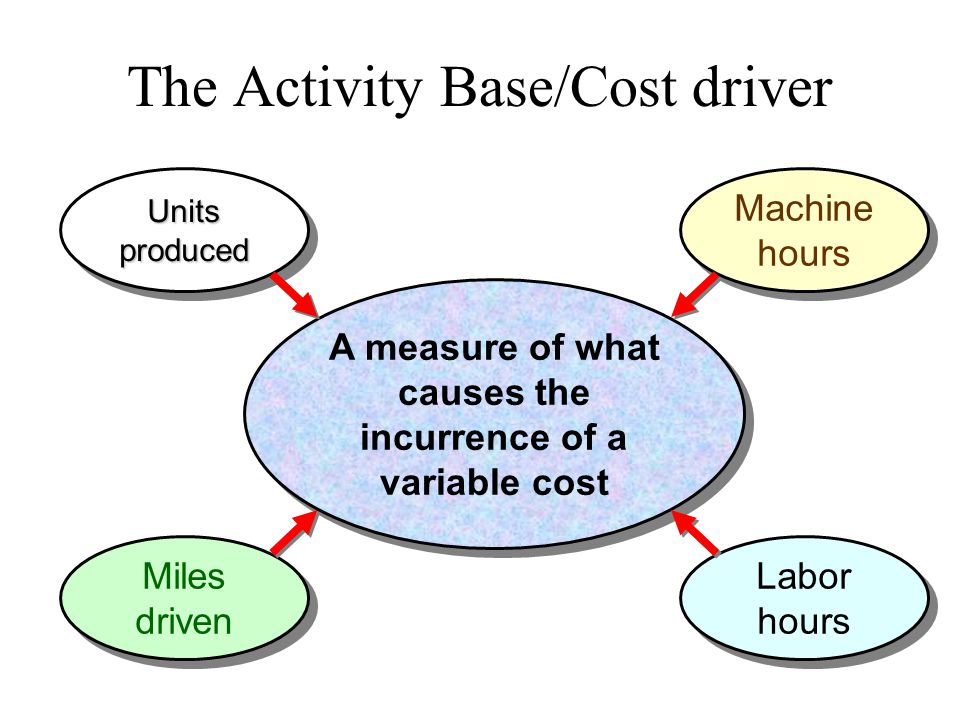 The Activity Base/Cost driver

Units produced

Machine hours

A measure of what causes the incurrence of a variable cost

Miles driven

Labor hours